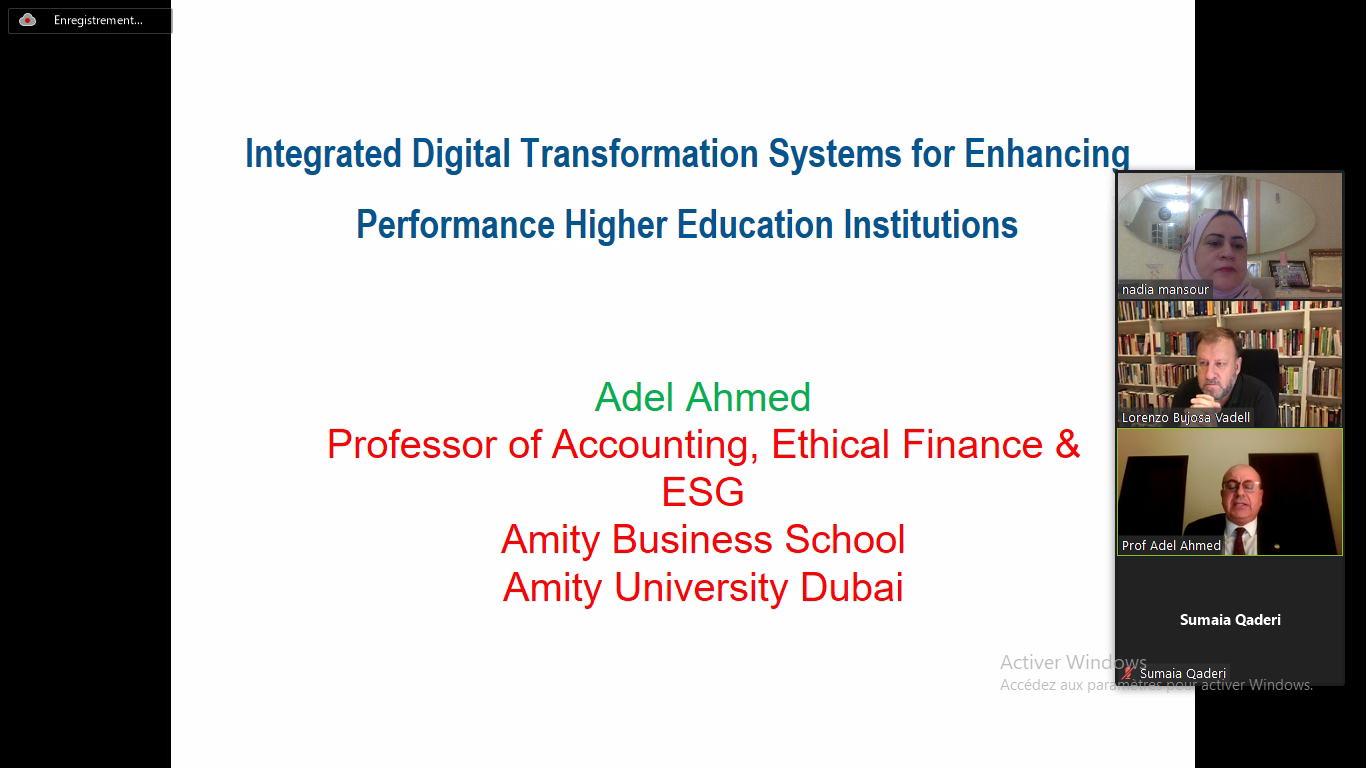 Enregistrement...

Integrated Digital Transformation Systems for Enhancing Performance Higher Education Institutions

Adel Ahmed
Professor of Accounting, Ethical Finance & ESG
Amity Business School
Amity University Dubai

nadia mansour

Lorenzo Bujosa Vadell

Prof Adel Ahmed

Sumaia Qaderi

Sumaia Qaderi

Activer Windows
Accédez aux paramètres pour activer Windows.